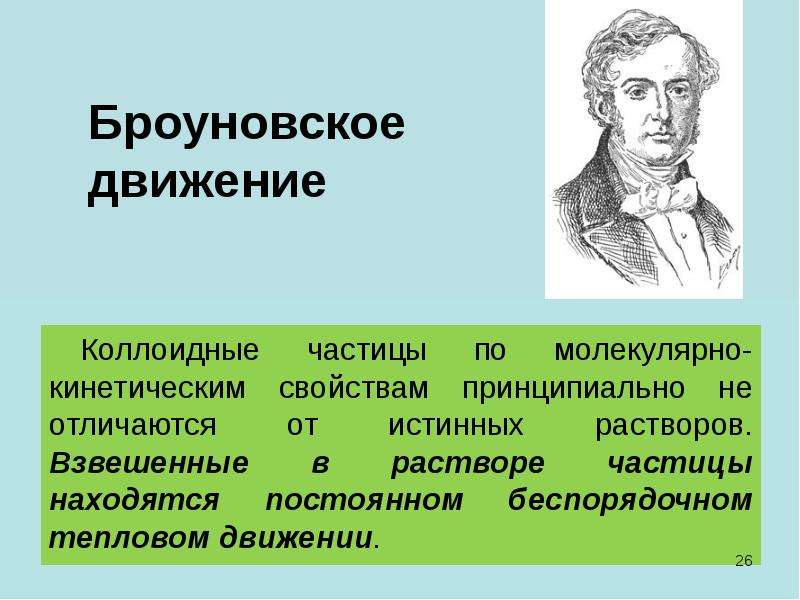 Броуновское движение

Коллоидные частицы по молекулярно-кинетическим свойствам принципиально не отличаются от истинных растворов. Взвешенные в растворе частицы находятся постоянном беспорядочном тепловом движении.

26